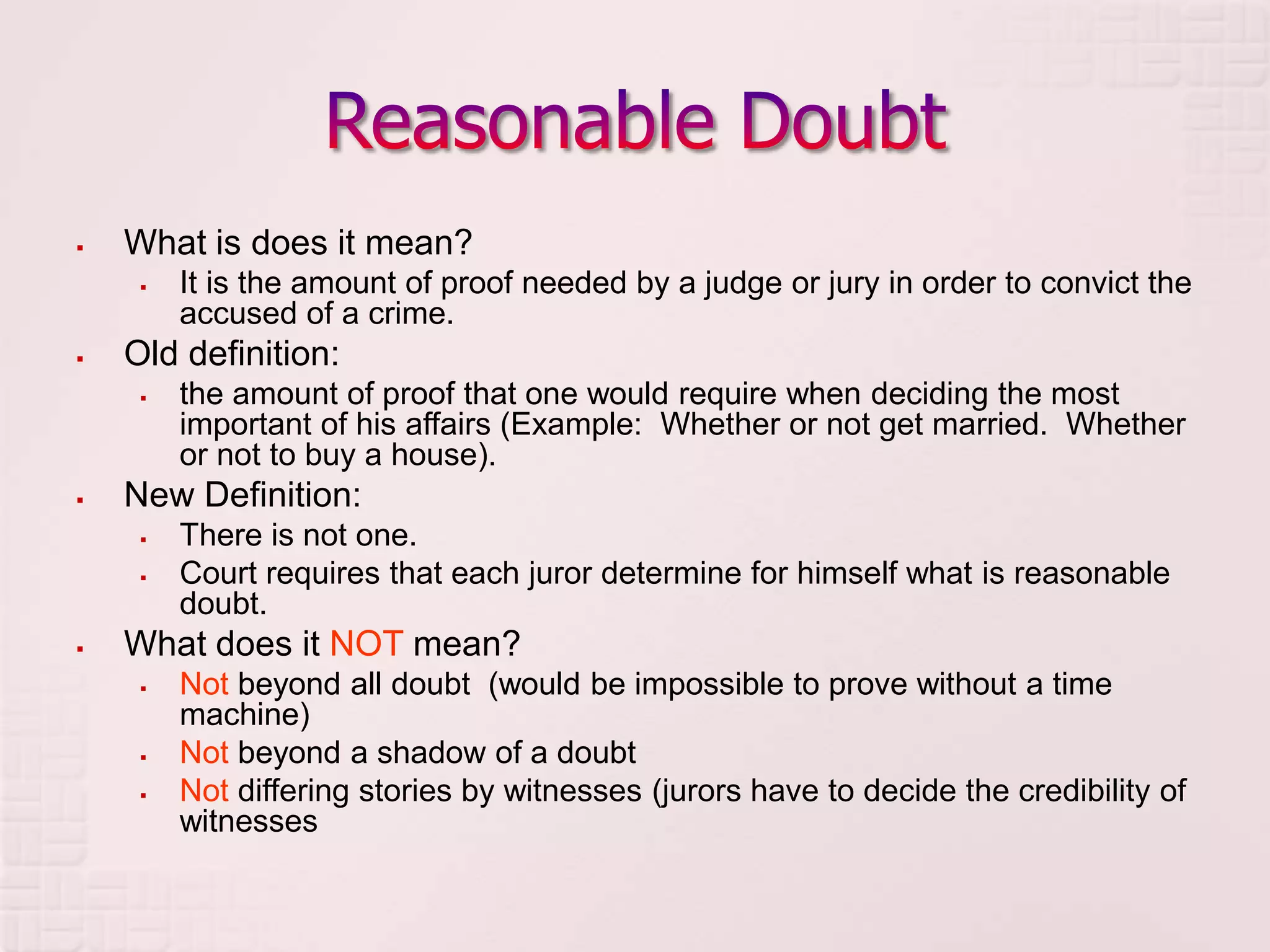 Reasonable Doubt

- What is does it mean?
  - It is the amount of proof needed by a judge or jury in order to convict the accused of a crime.
- Old definition:
  - the amount of proof that one would require when deciding the most important of his affairs (Example: Whether or not get married. Whether or not to buy a house).
- New Definition:
  - There is not one.
  - Court requires that each juror determine for himself what is reasonable doubt.
- What does it NOT mean?
  - Not beyond all doubt (would be impossible to prove without a time machine)
  - Not beyond a shadow of a doubt
  - Not differing stories by witnesses (jurors have to decide the credibility of witnesses